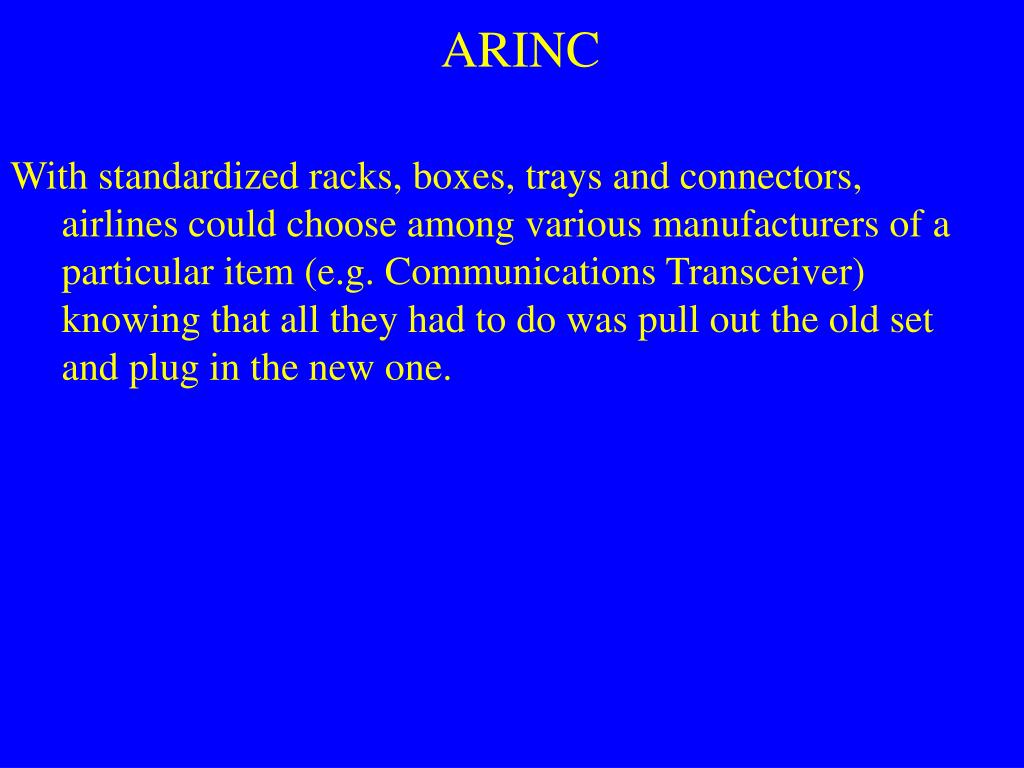 ARINC

With standardized racks, boxes, trays and connectors, airlines could choose among various manufacturers of a particular item (e.g. Communications Transceiver) knowing that all they had to do was pull out the old set and plug in the new one.